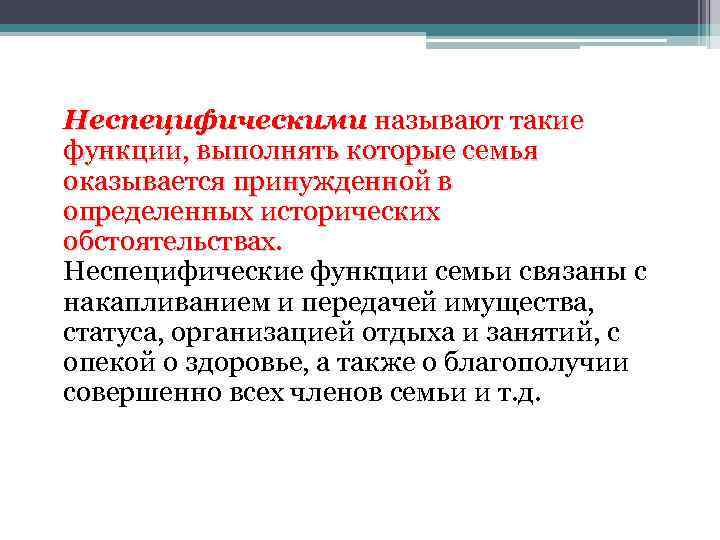 Неспецифическими называют такие функции, выполнять которые семья оказывается принужденной в определенных исторических обстоятельствах.
Неспецифические функции семьи связаны с накапливанием и передачей имущества, статуса, организацией отдыха и занятий, с опекой о здоровье, а также о благополучии совершенно всех членов семьи и т.д.